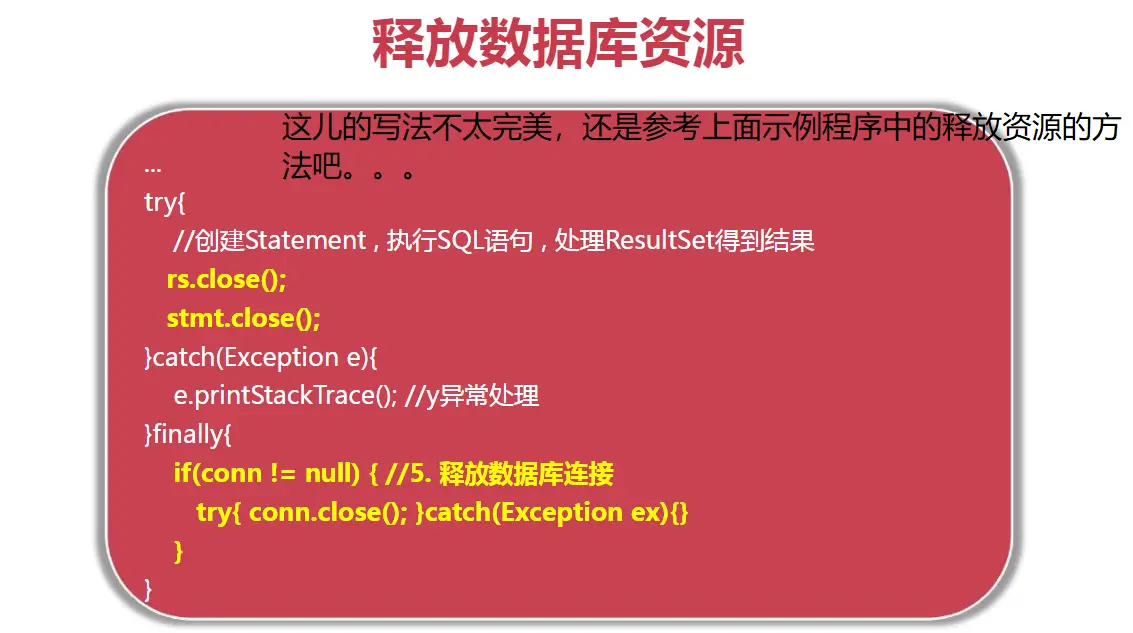 释放数据库资源

这儿的写法不太完美，还是参考上面示例程序中的释放资源的方法吧。。。

...
try{
//创建Statement , 执行SQL语句 , 处理ResultSet得到结果
rs.close();
stmt.close();
}catch(Exception e){
e.printStackTrace(); //y异常处理
}finally{
if(conn != null) { //5. 释放数据库连接
try{ conn.close(); }catch(Exception ex){}
}
}